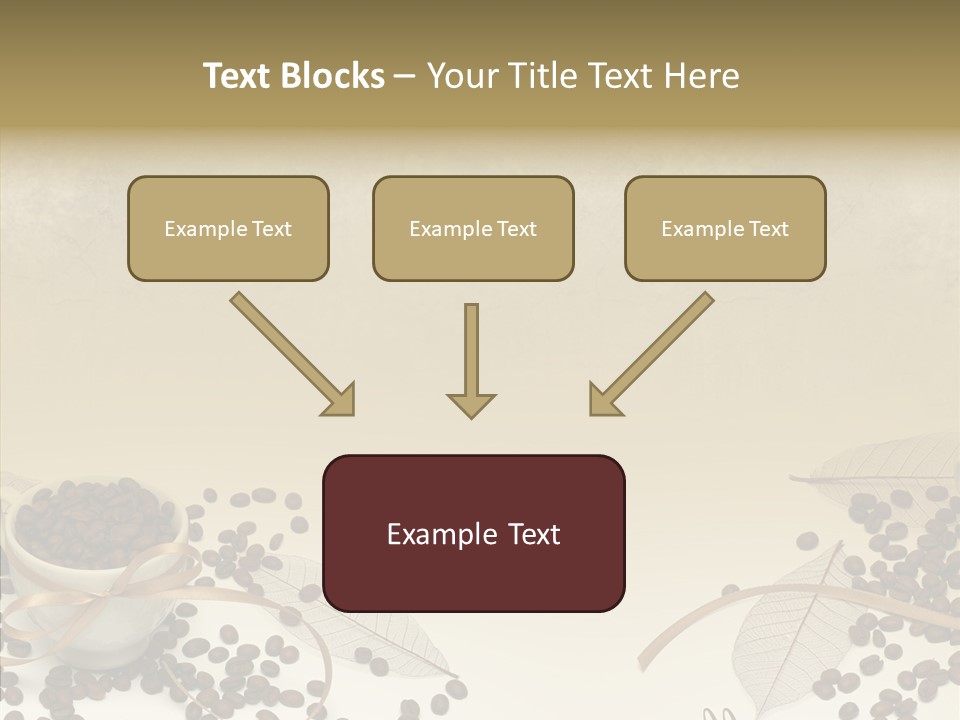 Text Blocks – Your Title Text Here

Example Text

Example Text

Example Text

Example Text